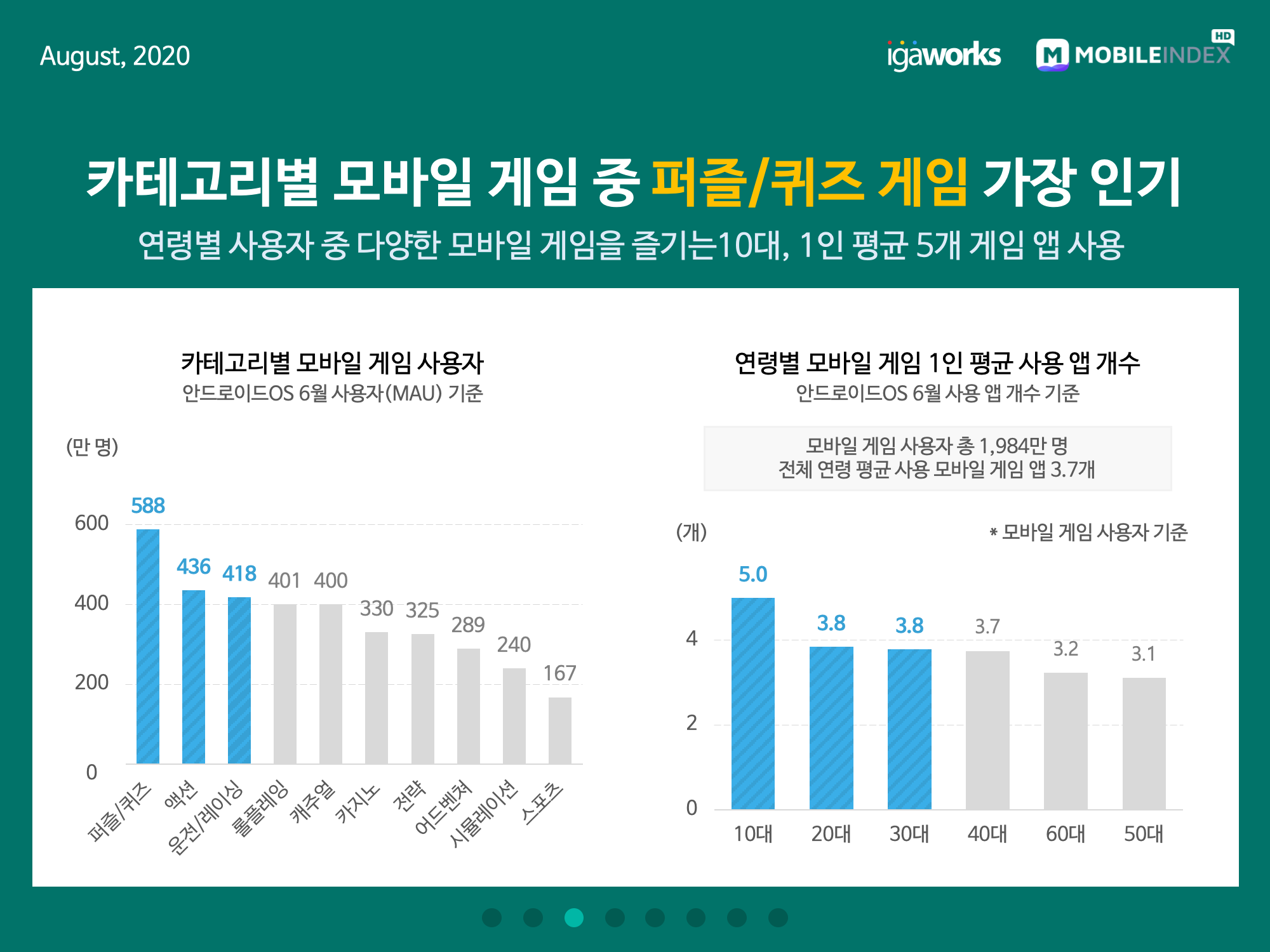 August, 2020

igaworks

MOBILEINDEX HD

카테고리별 모바일 게임 중 퍼즐/퀴즈 게임 가장 인기

연령별 사용자 중 다양한 모바일 게임을 즐기는10대, 1인 평균 5개 게임 앱 사용

카테고리별 모바일 게임 사용자
안드로이드OS 6월 사용자(MAU) 기준

(만 명)

600
400
200
0

588 436 418 401 400 330 325 289 240 167

퍼즐/퀴즈 액션 운전/레이싱 롤플레잉 캐주얼 카지노 전략 어드벤처 시뮬레이션 스포츠

연령별 모바일 게임 1인 평균 사용 앱 개수
안드로이드OS 6월 사용 앱 개수 기준

모바일 게임 사용자 총 1,984만 명
전체 연령 평균 사용 모바일 게임 앱 3.7개

(개)

* 모바일 게임 사용자 기준

4
2
0

5.0 3.8 3.8 3.7 3.2 3.1

10대 20대 30대 40대 60대 50대